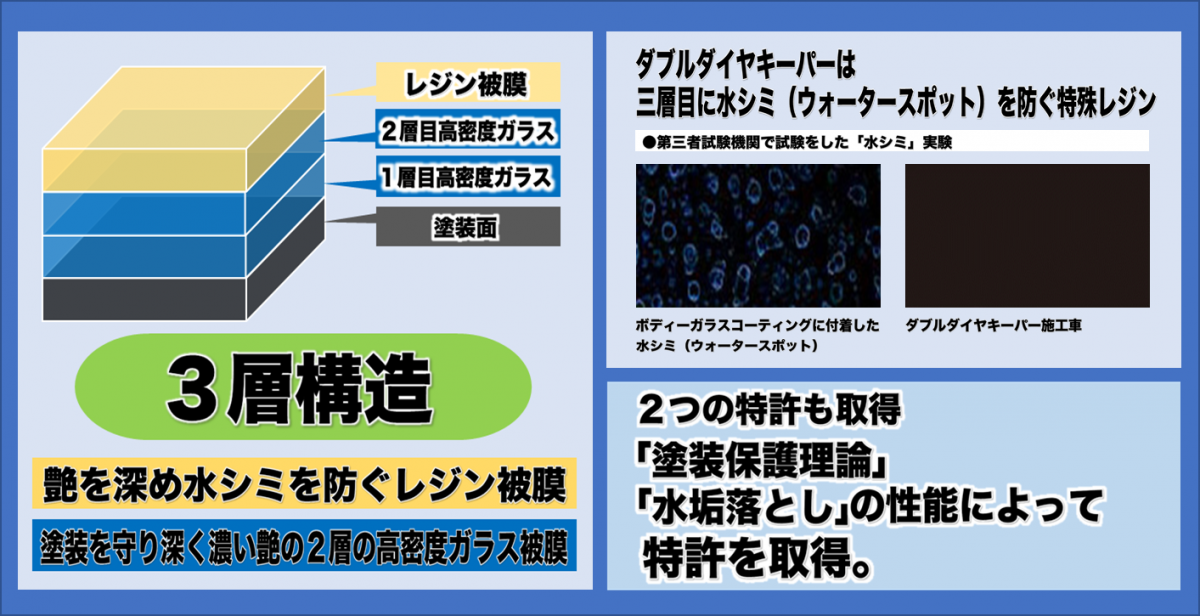 レジン被膜

2層目高密度ガラス

1層目高密度ガラス

塗装面

3層構造

艶を深め水シミを防ぐレジン被膜

塗装を守り深く濃い艶の2層の高密度ガラス被膜

ダブルダイヤキーパーは
三層目に水シミ（ウォータースポット）を防ぐ特殊レジン

●第三者試験機関で試験をした「水シミ」実験

ボディーガラスコーティングに付着した水シミ（ウォータースポット）

ダブルダイヤキーパー施工車

2つの特許も取得

「塗装保護理論」
「水垢落とし」の性能によって
特許を取得。